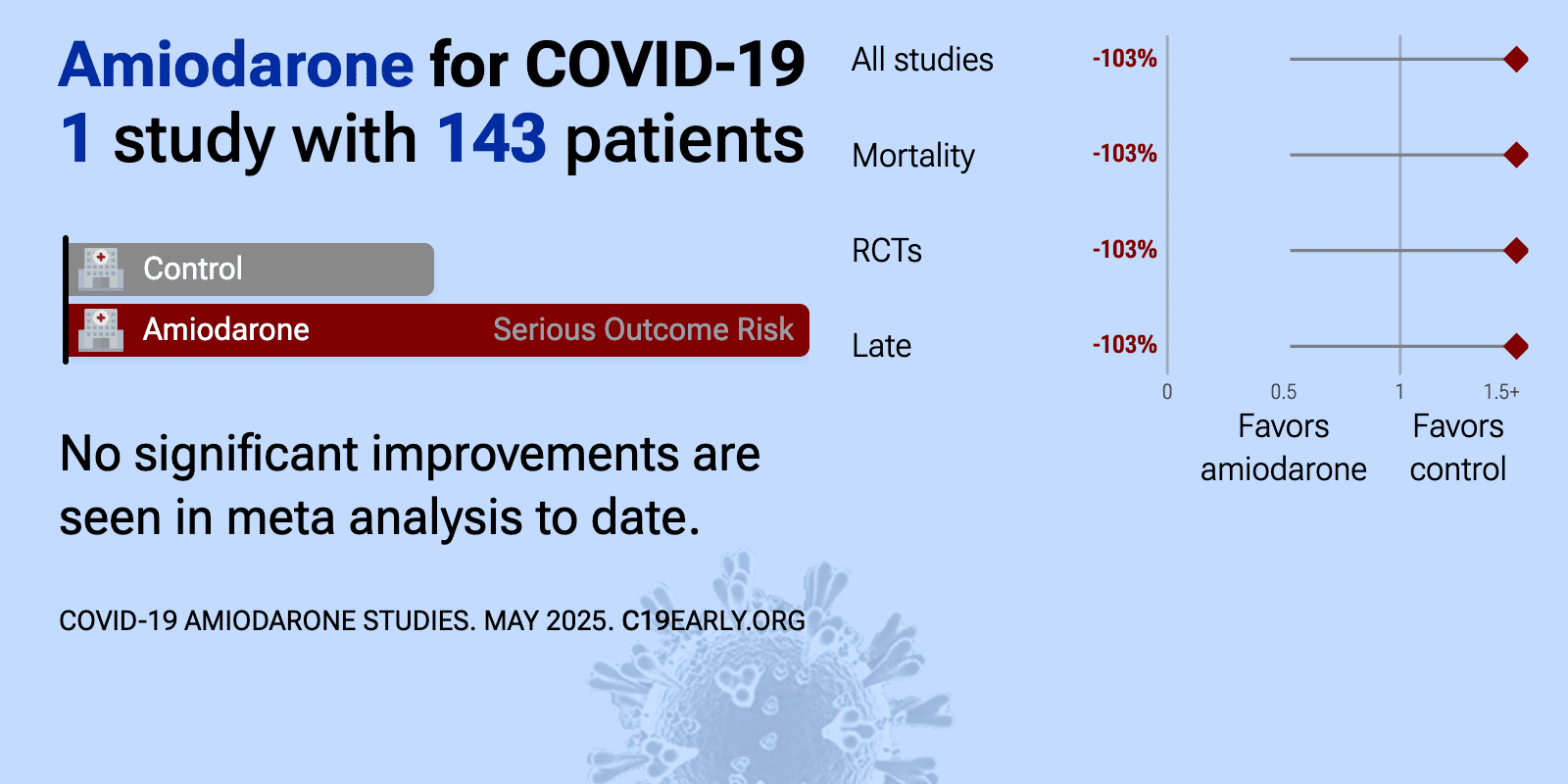 Amiodarone for COVID-19
1 study with 143 patients

Control
Amiodarone Serious Outcome Risk

No significant improvements are seen in meta analysis to date.

COVID-19 AMIODARONE STUDIES. MAY 2025. C19EARLY.ORG

All studies -103%
Mortality -103%
RCTs -103%
Late -103%

0 0.5 1 1.5+
Favors amiodarone
Favors control